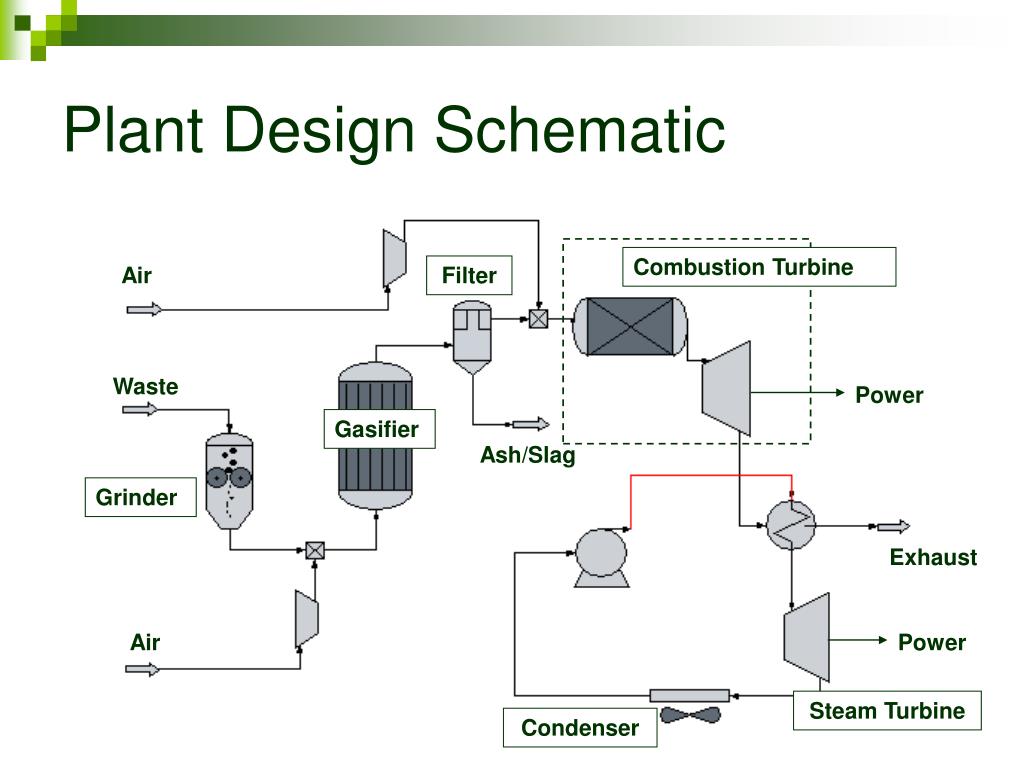 Plant Design Schematic

Air

Filter

Combustion Turbine

Waste

Power

Gasifier

Ash/Slag

Grinder

Exhaust

Air

Power

Steam Turbine

Condenser